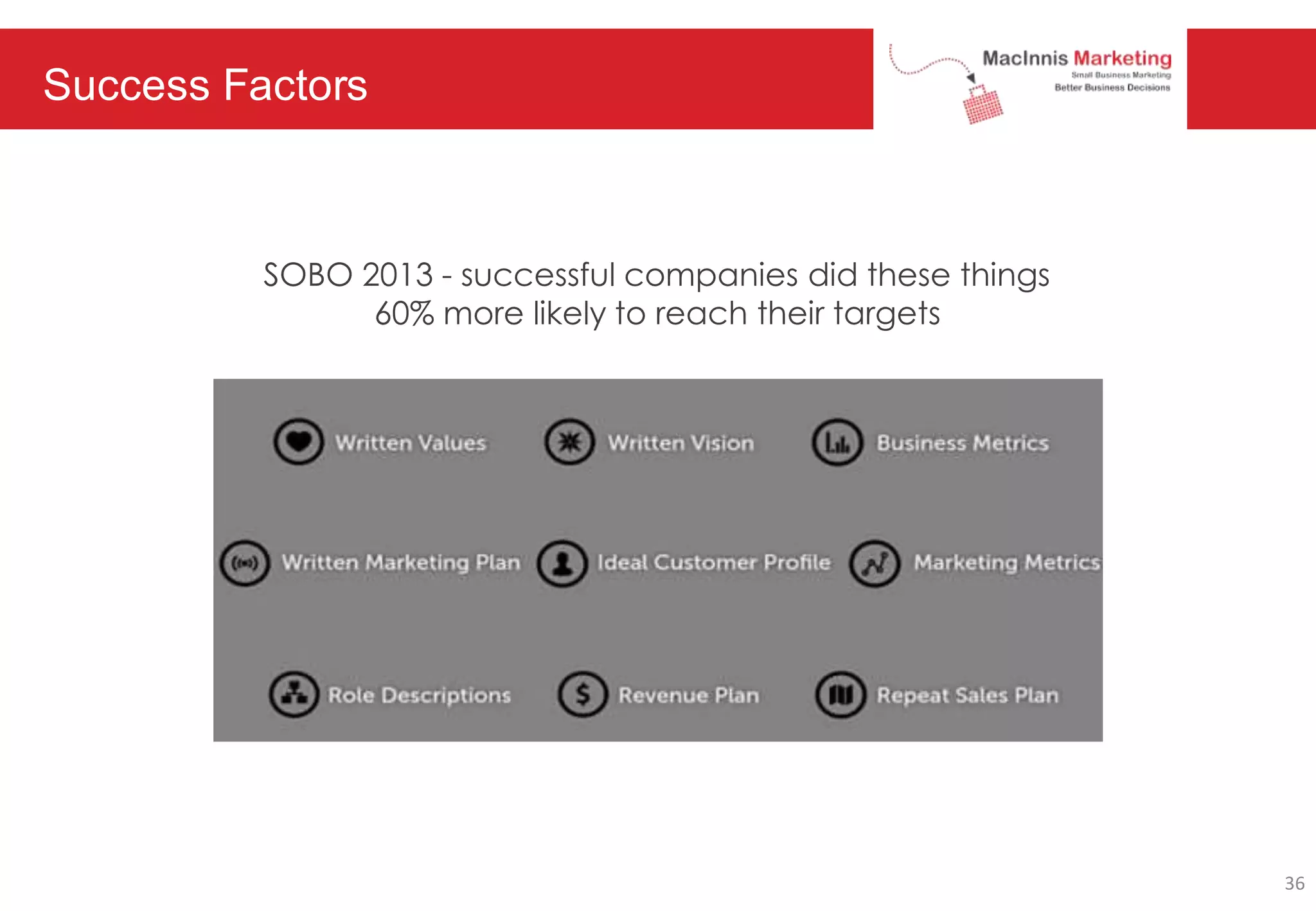 Success Factors

MacInnis Marketing
Small Business Marketing
Better Business Decisions

SOBO 2013 - successful companies did these things
60% more likely to reach their targets

Written Values
Written Vision
Business Metrics
Written Marketing Plan
Ideal Customer Profile
Marketing Metrics
Role Descriptions
Revenue Plan
Repeat Sales Plan

36